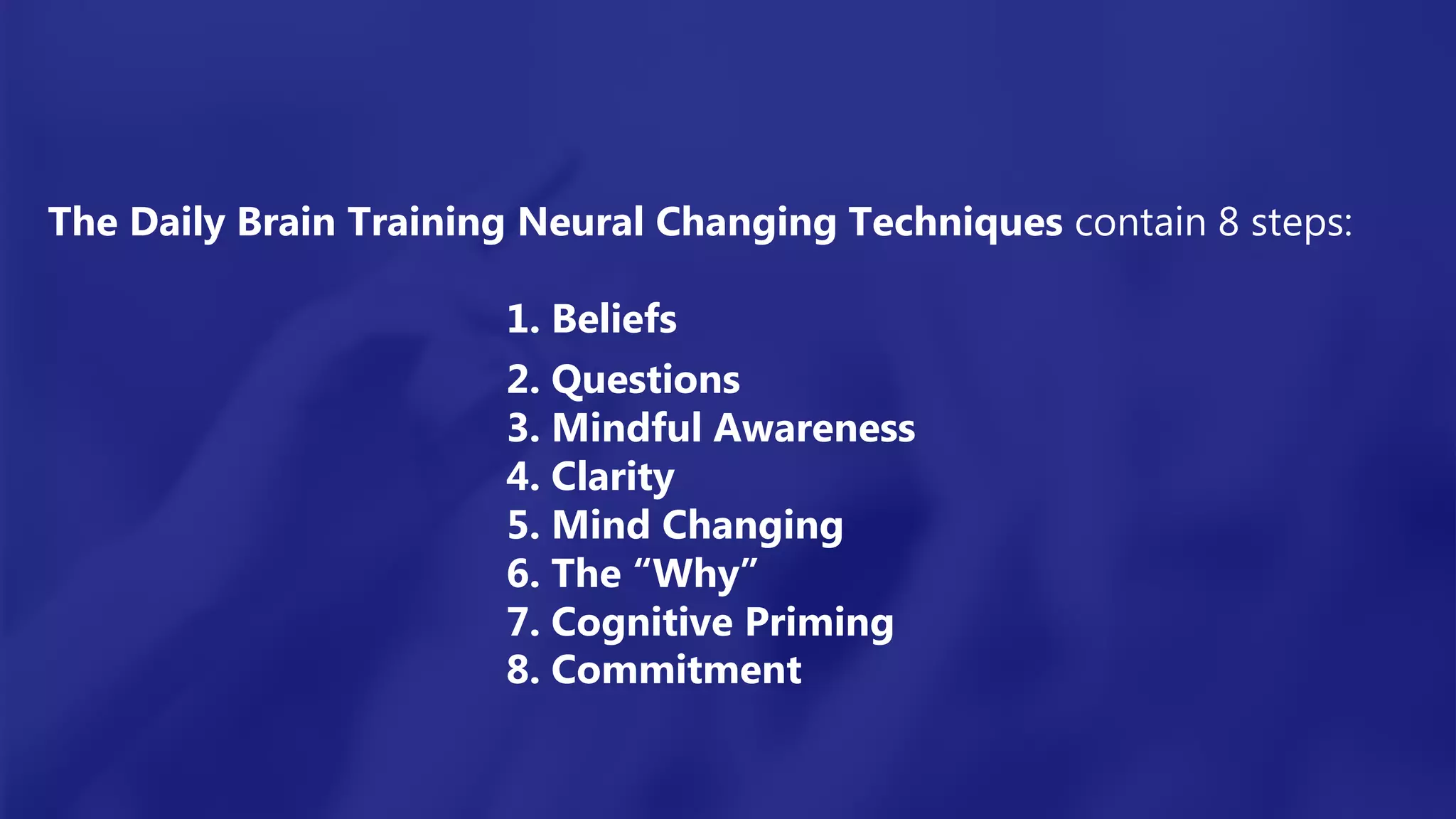 The Daily Brain Training Neural Changing Techniques contain 8 steps:

1. Beliefs
2. Questions
3. Mindful Awareness
4. Clarity
5. Mind Changing
6. The “Why”
7. Cognitive Priming
8. Commitment